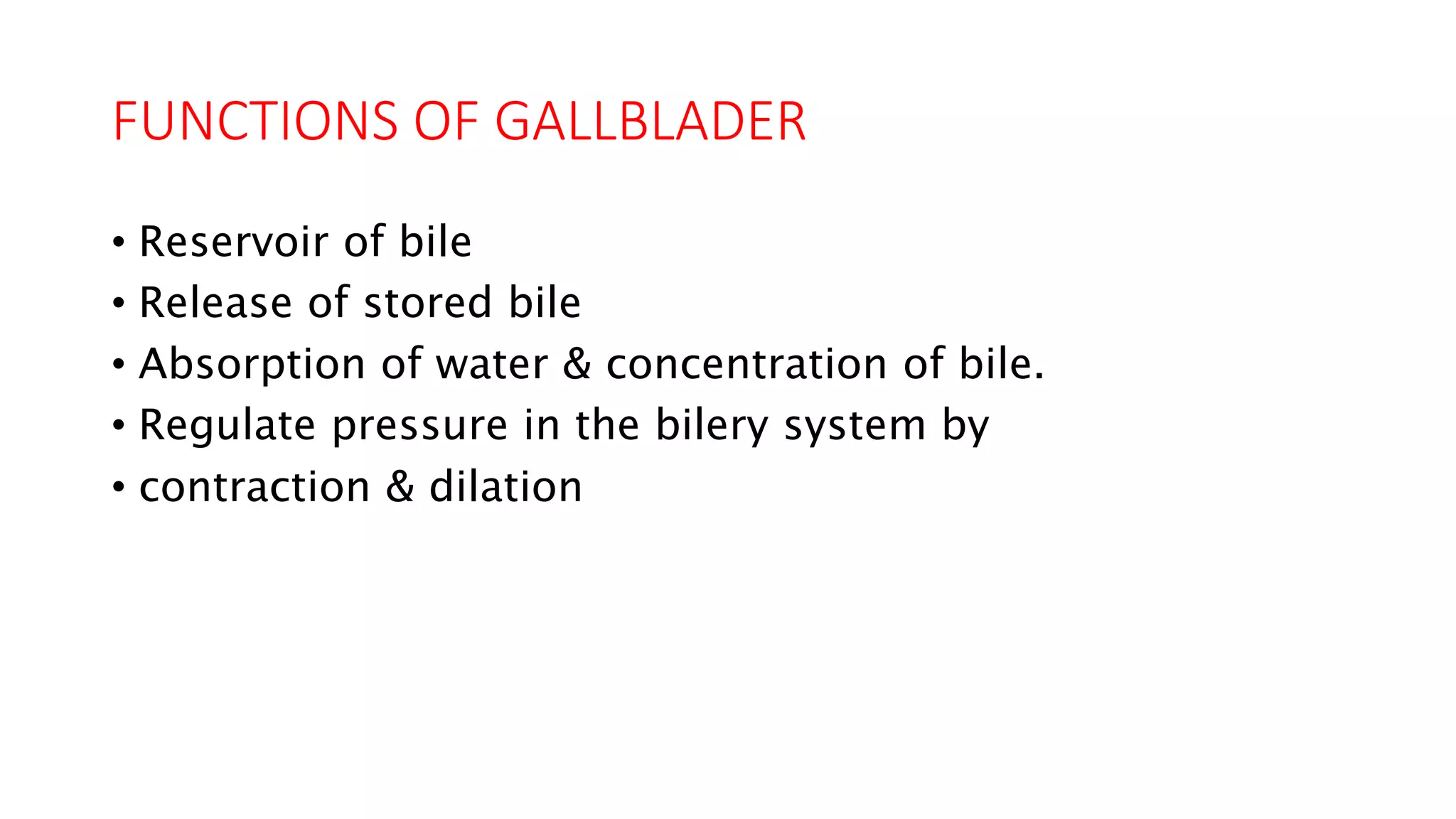 FUNCTIONS OF GALLBLADER

• Reservoir of bile
• Release of stored bile
• Absorption of water & concentration of bile.
• Regulate pressure in the bilery system by
• contraction & dilation